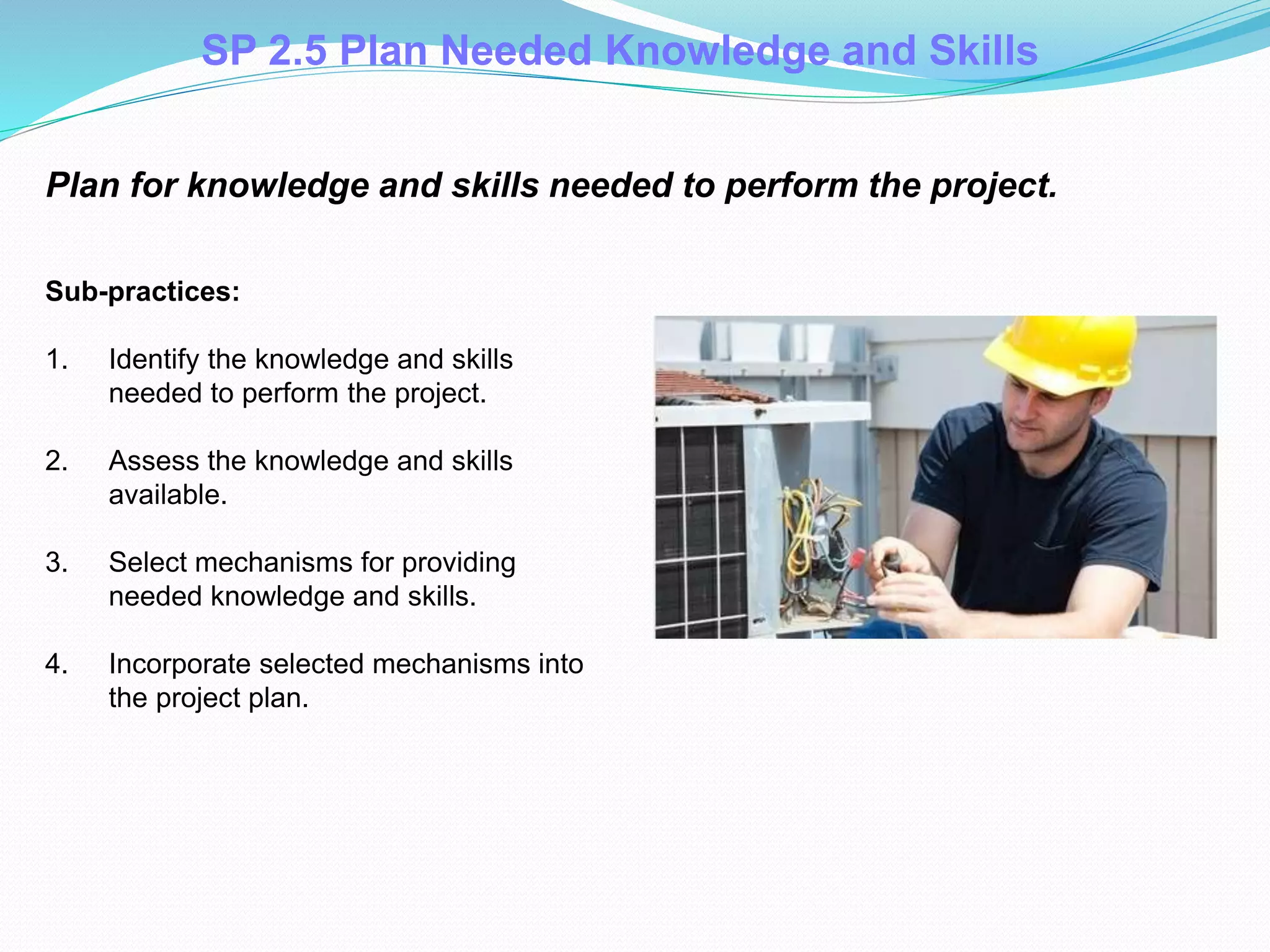 SP 2.5 Plan Needed Knowledge and Skills

Plan for knowledge and skills needed to perform the project.

Sub-practices:

1. Identify the knowledge and skills needed to perform the project.

2. Assess the knowledge and skills available.

3. Select mechanisms for providing needed knowledge and skills.

4. Incorporate selected mechanisms into the project plan.